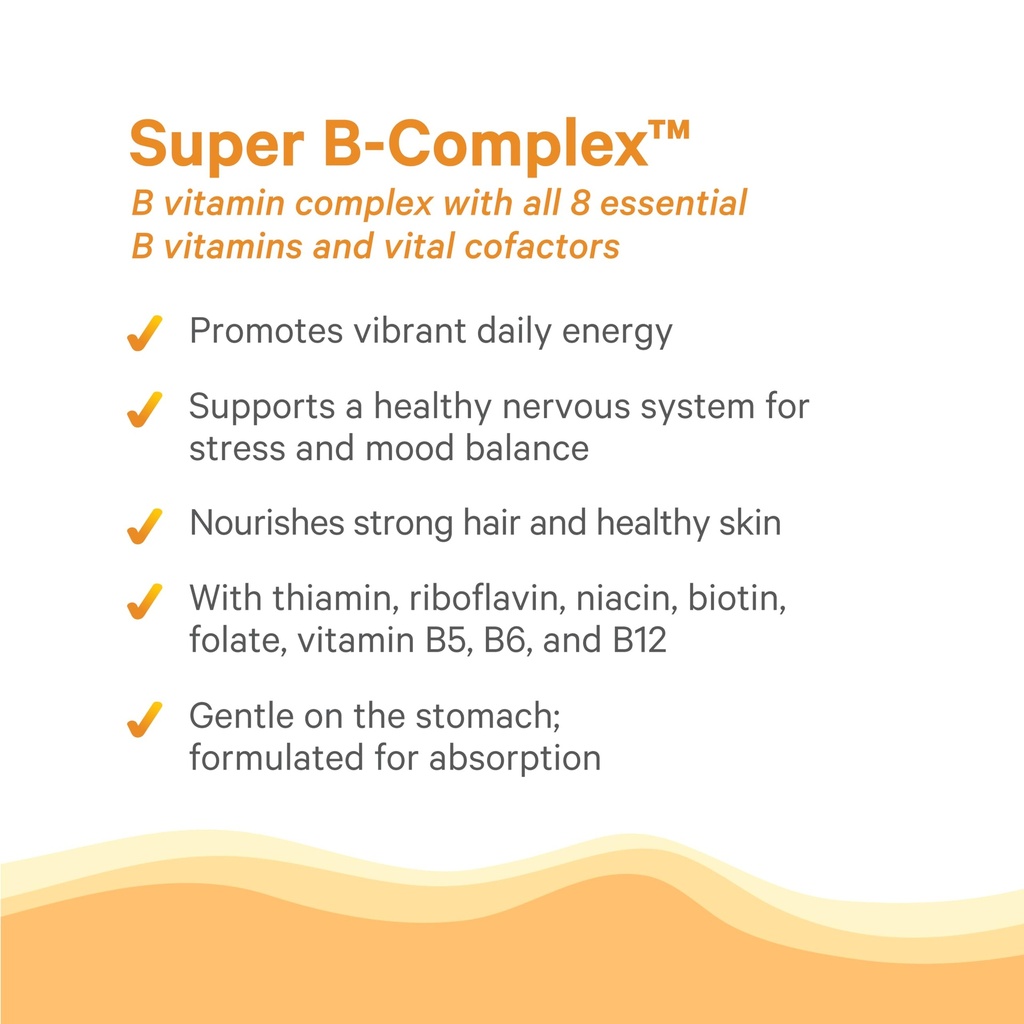 Super B-Complex™

B vitamin complex with all 8 essential B vitamins and vital cofactors

✓ Promotes vibrant daily energy

✓ Supports a healthy nervous system for stress and mood balance

✓ Nourishes strong hair and healthy skin

✓ With thiamin, riboflavin, niacin, biotin, folate, vitamin B5, B6, and B12

✓ Gentle on the stomach; formulated for absorption